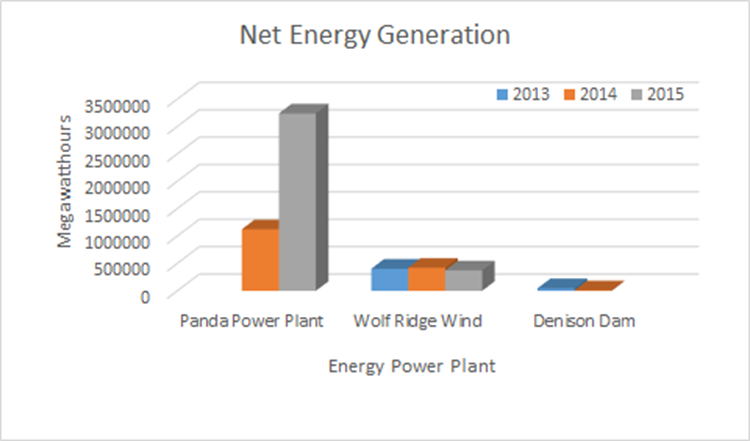 Net Energy Generation

2013 2014 2015

Megawatthours

3500000
3000000
2500000
2000000
1500000
1000000
500000
0

Panda Power Plant
Wolf Ridge Wind
Denison Dam

Energy Power Plant